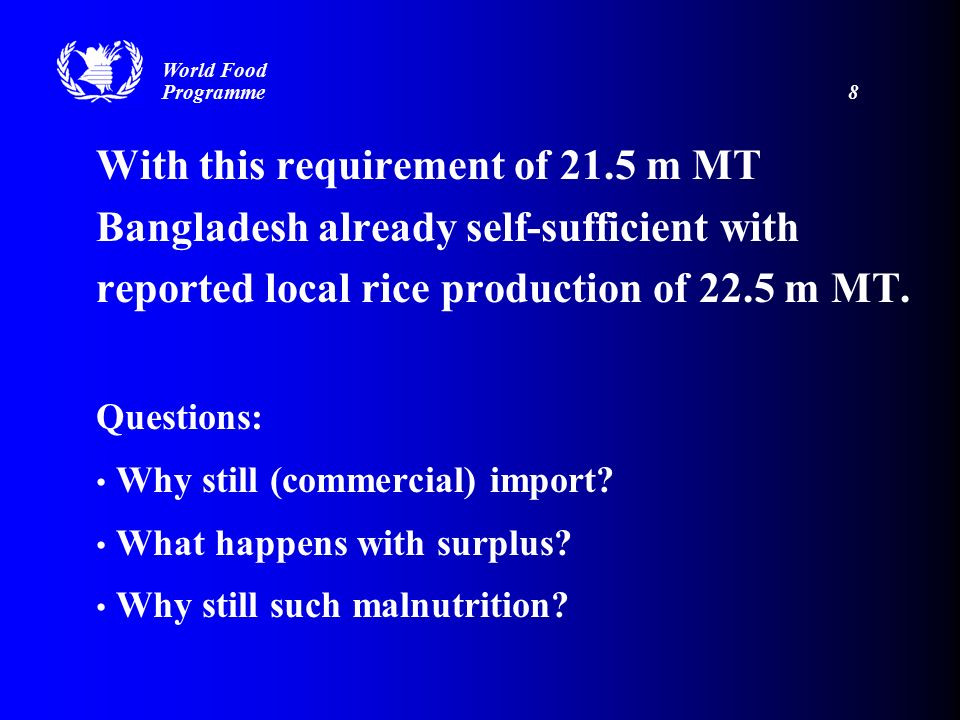 World Food
Programme

8

With this requirement of 21.5 m MT Bangladesh already self-sufficient with reported local rice production of 22.5 m MT.

Questions:

• Why still (commercial) import?

• What happens with surplus?

• Why still such malnutrition?